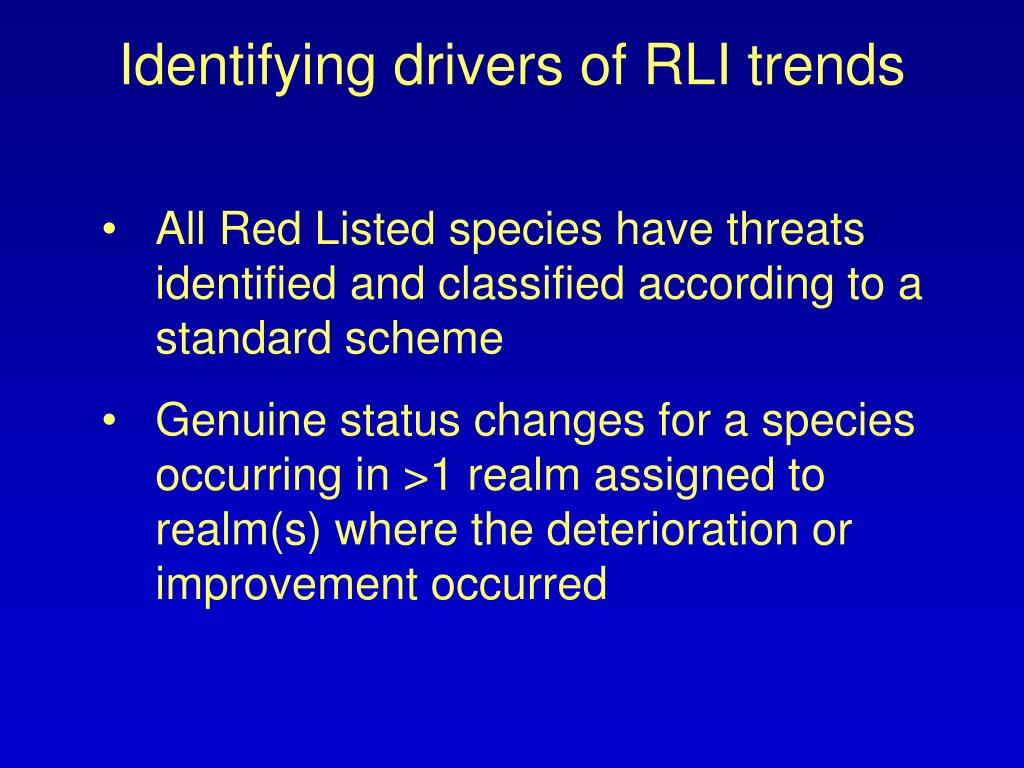 Identifying drivers of RLI trends

• All Red Listed species have threats identified and classified according to a standard scheme

• Genuine status changes for a species occurring in >1 realm assigned to realm(s) where the deterioration or improvement occurred